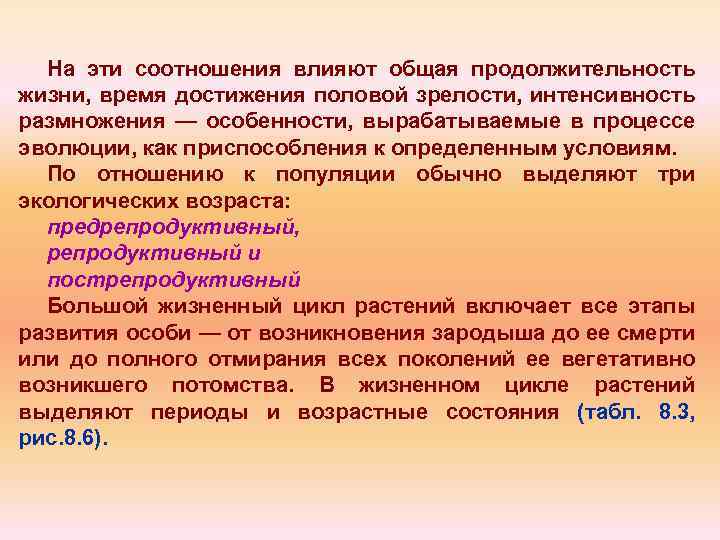 На эти соотношения влияют общая продолжительность жизни, время достижения половой зрелости, интенсивность размножения — особенности, вырабатываемые в процессе эволюции, как приспособления к определенным условиям.

По отношению к популяции обычно выделяют три экологических возраста:

предрепродуктивный,
репродуктивный и
пострепродуктивный

Большой жизненный цикл растений включает все этапы развития особи — от возникновения зародыша до ее смерти или до полного отмирания всех поколений ее вегетативно возникшего потомства. В жизненном цикле растений выделяют периоды и возрастные состояния (табл. 8.3, рис.8.6).